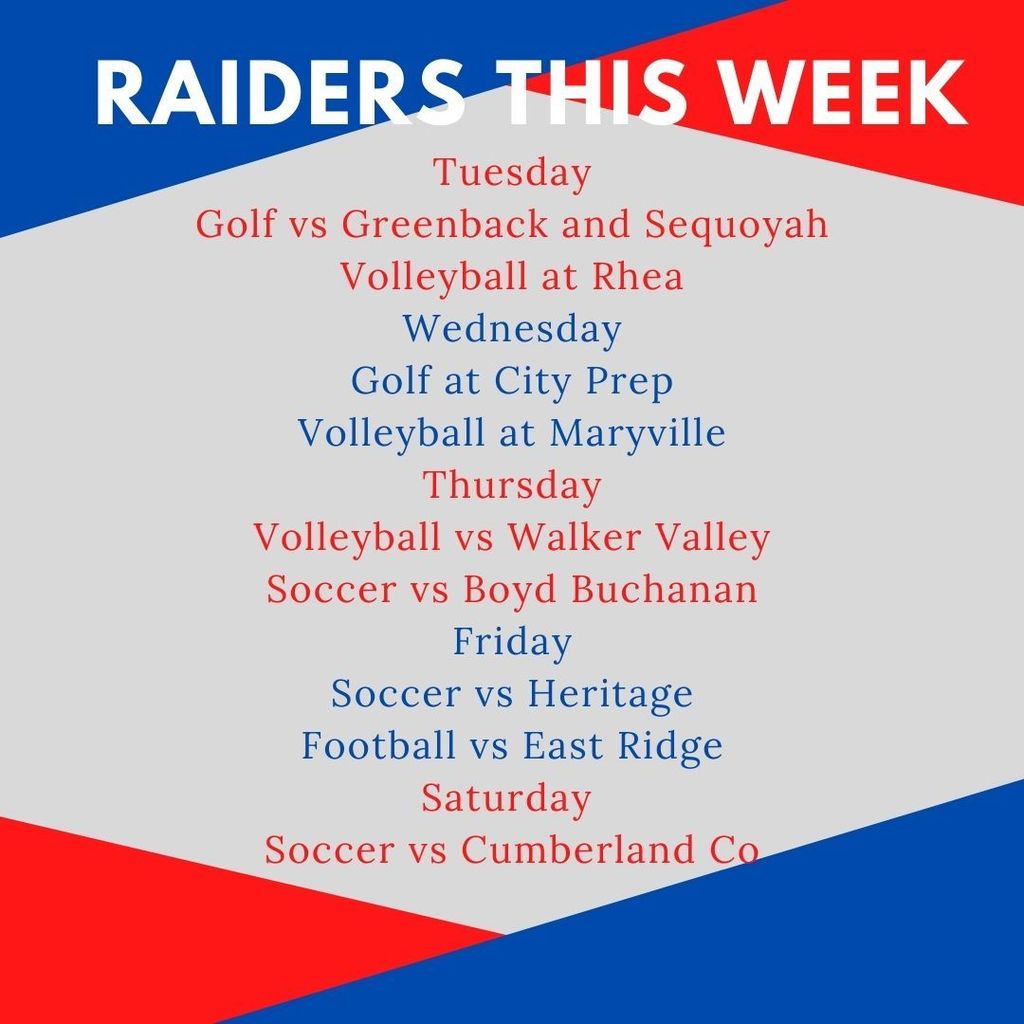 RAIDERS THIS WEEK

Tuesday
Golf vs Greenback and Sequoyah
Volleyball at Rhea
Wednesday
Golf at City Prep
Volleyball at Maryville
Thursday
Volleyball vs Walker Valley
Soccer vs Boyd Buchanan
Friday
Soccer vs Heritage
Football vs East Ridge
Saturday
Soccer vs Cumberland Co